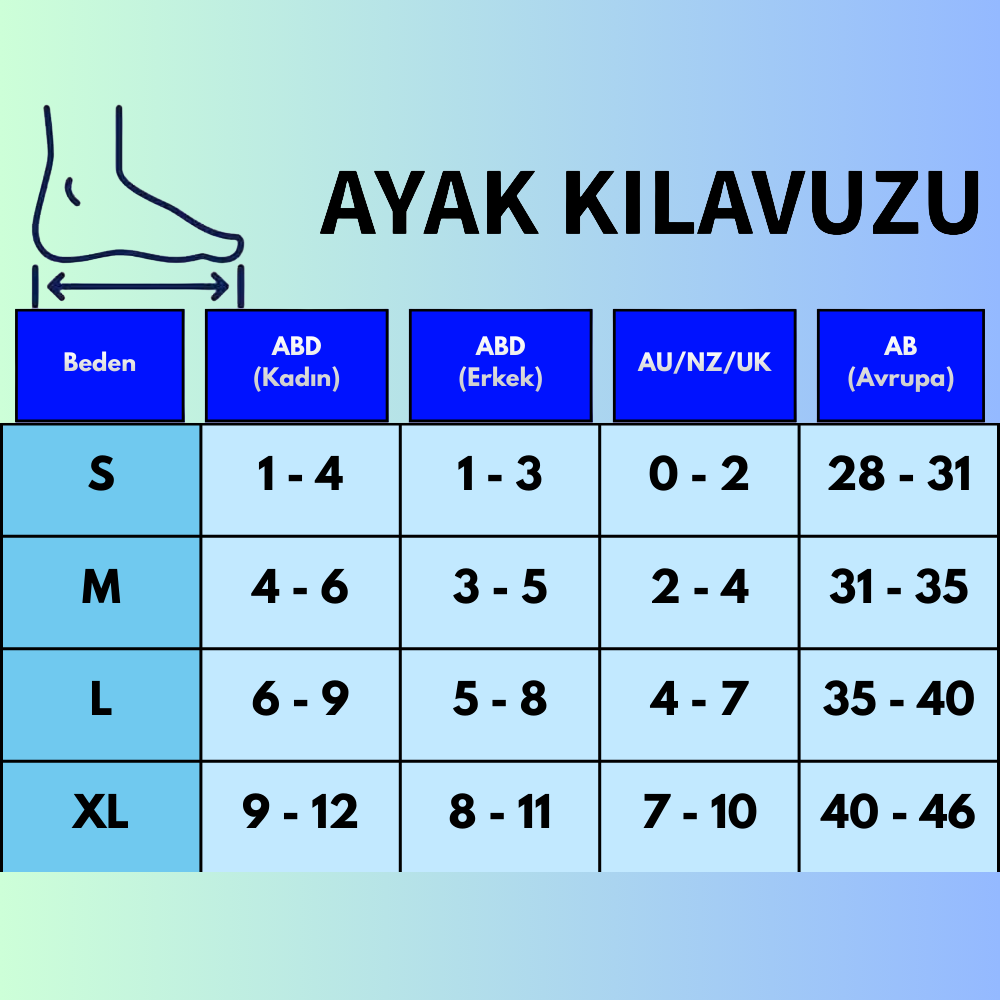 AYAK KILAVUZU

| Beden | ABD (Kadın) | ABD (Erkek) | AU/NZ/UK | AB (Avrupa) |
|---|---|---|---|---|
| S | 1 - 4 | 1 - 3 | 0 - 2 | 28 - 31 |
| M | 4 - 6 | 3 - 5 | 2 - 4 | 31 - 35 |
| L | 6 - 9 | 5 - 8 | 4 - 7 | 35 - 40 |
| XL | 9 - 12 | 8 - 11 | 7 - 10 | 40 - 46 |